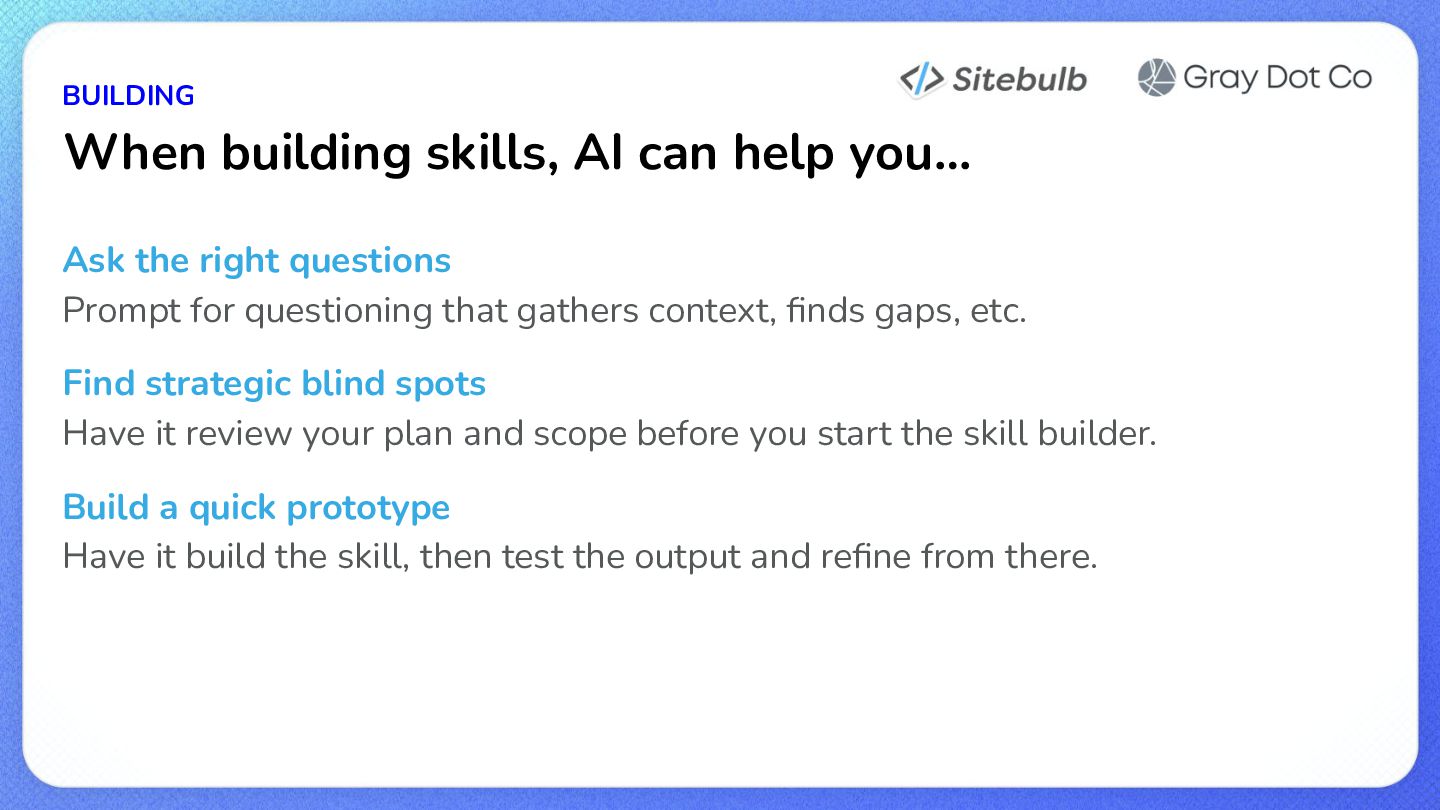 BUILDING

Sitebulb Gray Dot Co

When building skills, AI can help you...

Ask the right questions
Prompt for questioning that gathers context, finds gaps, etc.

Find strategic blind spots
Have it review your plan and scope before you start the skill builder.

Build a quick prototype
Have it build the skill, then test the output and refine from there.